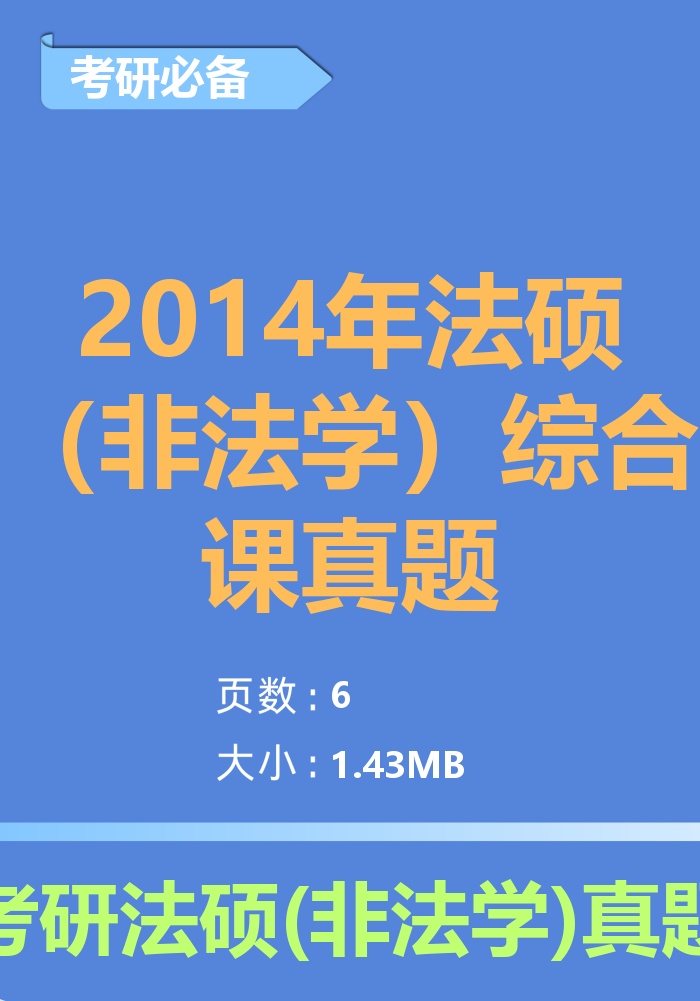 考研必备

2014年法硕（非法学）综合课真题

页数：6

大小：1.43MB

考研法硕(非法学)真题